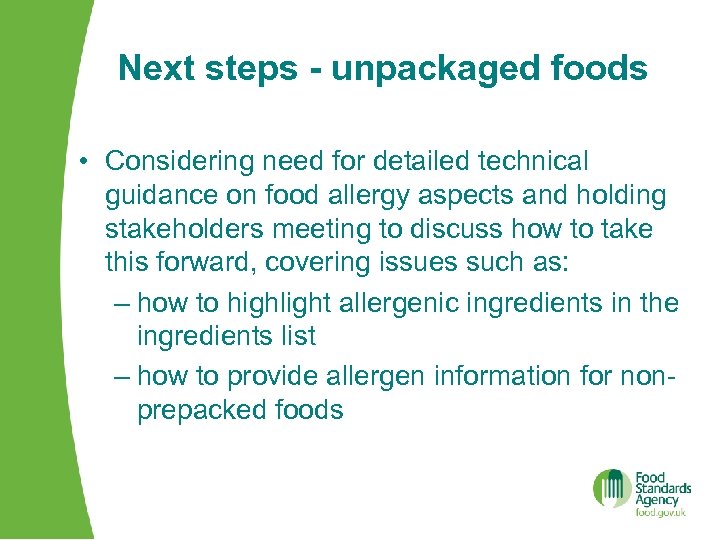 Next steps - unpackaged foods

• Considering need for detailed technical guidance on food allergy aspects and holding stakeholders meeting to discuss how to take this forward, covering issues such as:
– how to highlight allergenic ingredients in the ingredients list
– how to provide allergen information for non-prepacked foods

Food Standards Agency
food.gov.uk